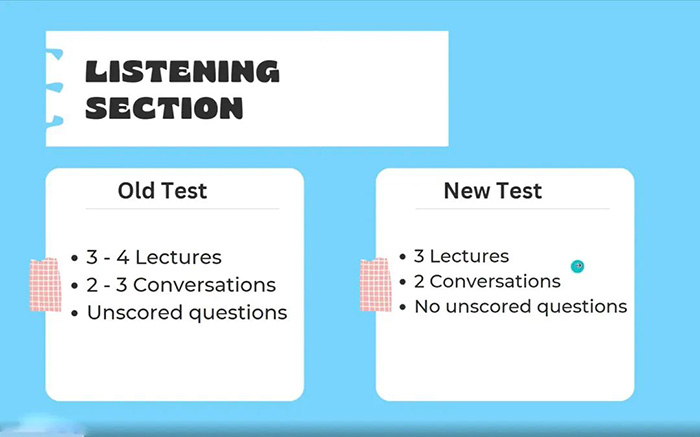 LISTENING SECTION

Old Test

• 3 - 4 Lectures
• 2 - 3 Conversations
• Unscored questions

New Test

• 3 Lectures
• 2 Conversations
• No unscored questions